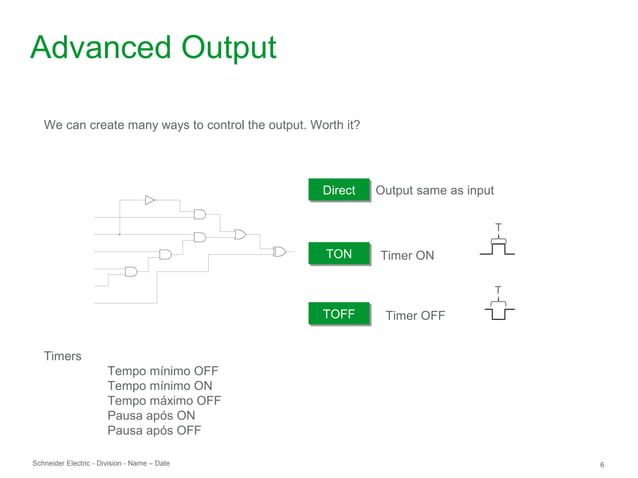 Advanced Output

We can create many ways to control the output. Worth it?

Direct Output same as input

TON Timer ON

T

TOFF Timer OFF

T

Timers

Tempo mínimo OFF
Tempo mínimo ON
Tempo máximo OFF
Pausa após ON
Pausa após OFF

Schneider Electric - Division - Name – Date

6